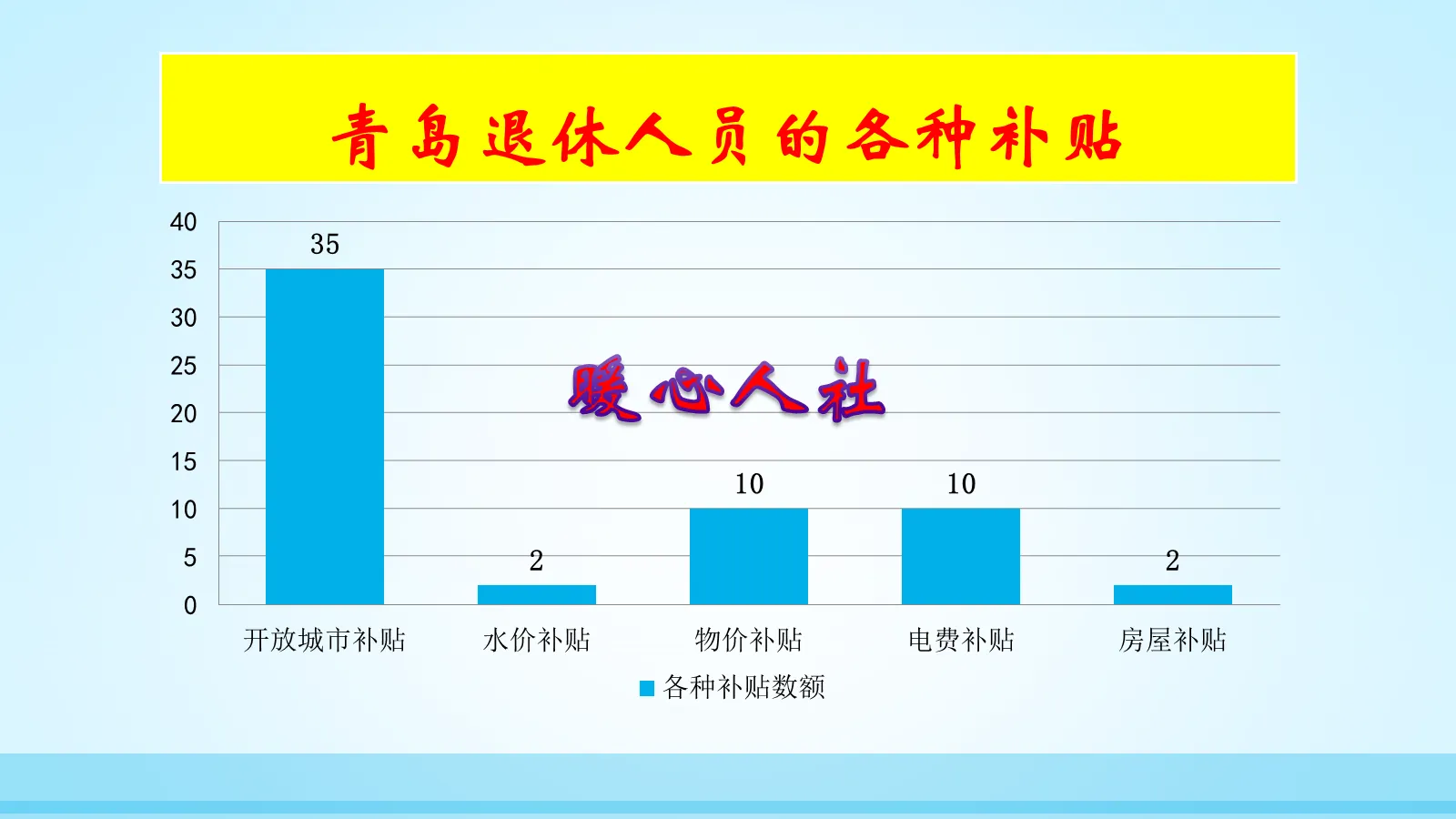 青岛退休人员的各种补贴

40
35
30
25
20
15
10
5
0

35
2
10
10
2

暖心人社

开放城市补贴 水价补贴 物价补贴 电费补贴 房屋补贴

各种补贴数额